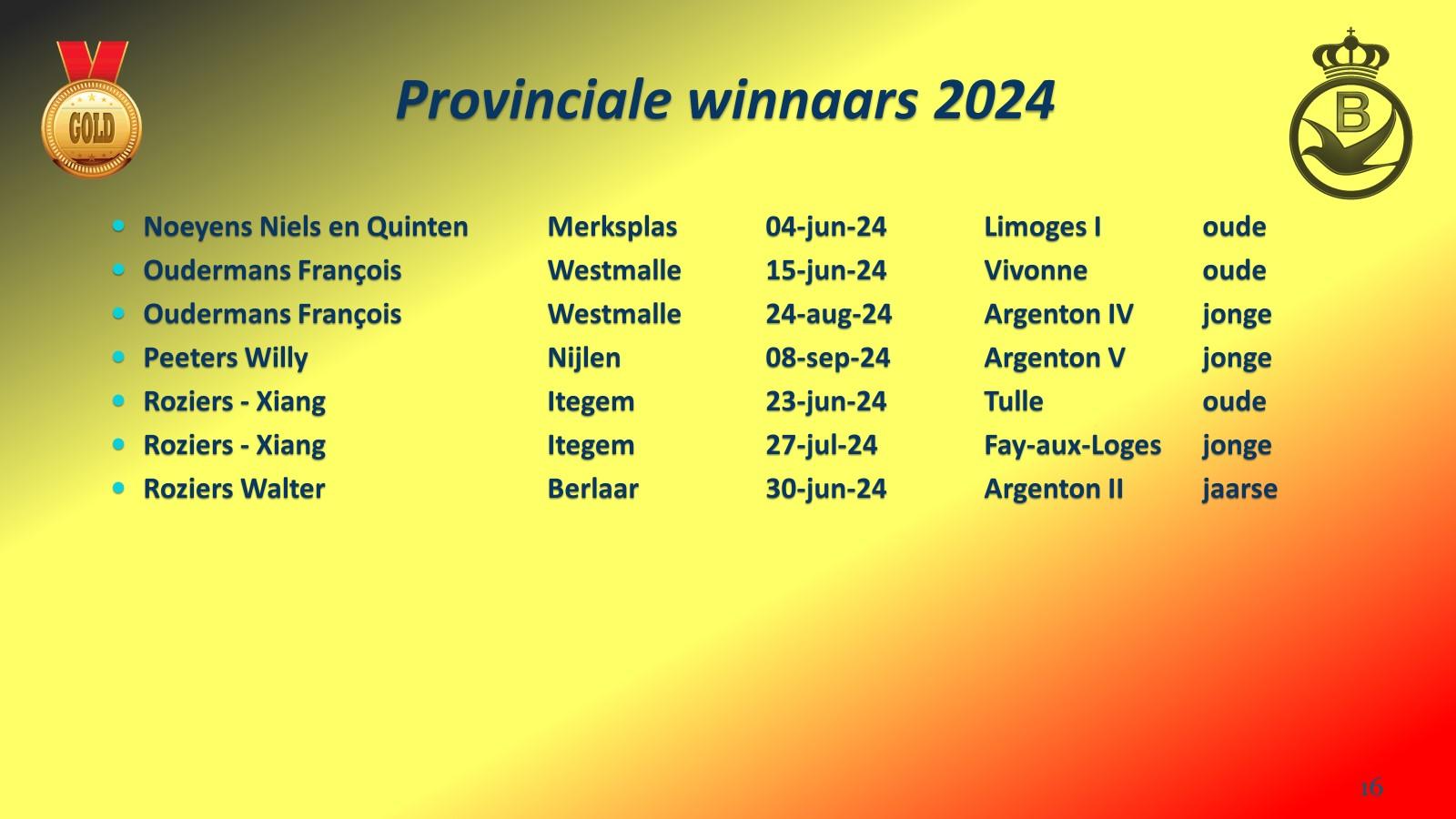 GOLD

Provinciale winnaars 2024

B

| | | | | |
|---|---|---|---|---|
| Noeyens Niels en Quinten | Merksplas | 04-jun-24 | Limoges I | oude |
| Oudermans François | Westmalle | 15-jun-24 | Vivonne | oude |
| Oudermans François | Westmalle | 24-aug-24 | Argenton IV | jonge |
| Peeters Willy | Nijlen | 08-sep-24 | Argenton V | jonge |
| Roziers - Xiang | Itegem | 23-jun-24 | Tulle | oude |
| Roziers - Xiang | Itegem | 27-jul-24 | Fay-aux-Loges | jonge |
| Roziers Walter | Berlaar | 30-jun-24 | Argenton II | jaarse |

16